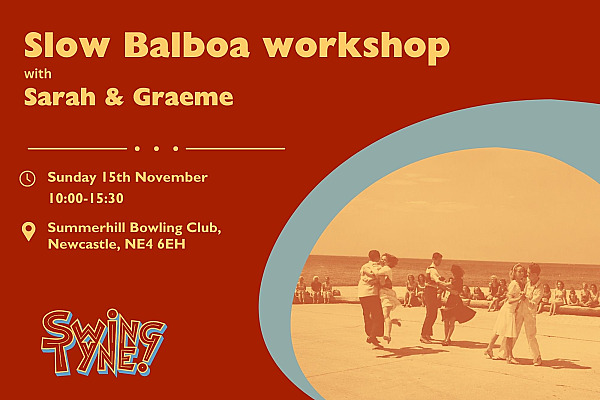 Slow Balboa workshop
with
Sarah & Graeme

Sunday 15th November
10:00-15:30

Summerhill Bowling Club,
Newcastle, NE4 6EH

SWING TYNE!